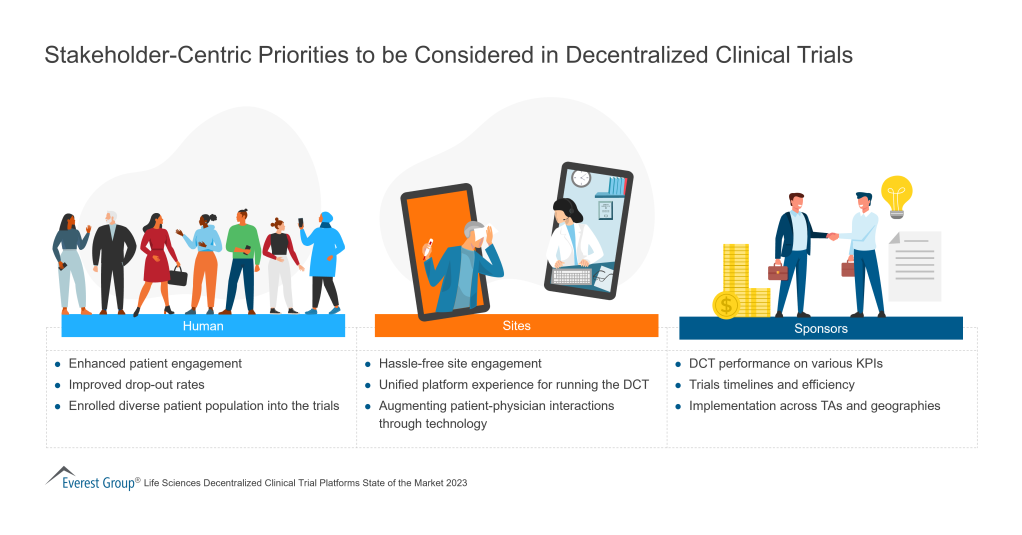 Stakeholder-Centric Priorities to be Considered in Decentralized Clinical Trials

Human

- Enhanced patient engagement
- Improved drop-out rates
- Enrolled diverse patient population into the trials

Sites

- Hassle-free site engagement
- Unified platform experience for running the DCT
- Augmenting patient-physician interactions through technology

Sponsors

- DCT performance on various KPIs
- Trials timelines and efficiency
- Implementation across TAs and geographies

Everest Group® Life Sciences Decentralized Clinical Trial Platforms State of the Market 2023